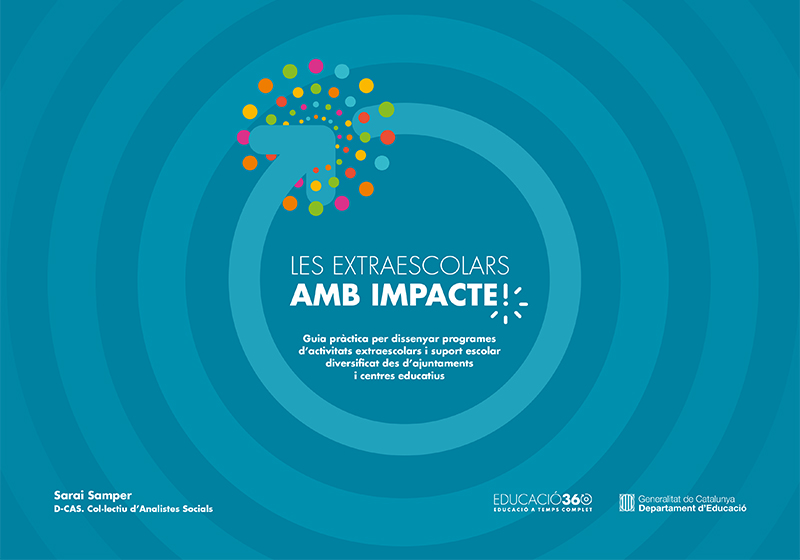 LES EXTRAESCOLARS
AMB IMPACTE!

Guia pràctica per dissenyar programes d'activitats extraescolars i suport escolar diversificat des d'ajuntaments i centres educatius

Sarai Samper
D-CAS. Col·lectiu d'Analistes Socials

EDUCACIÓ360
EDUCACIÓ A TEMPS COMPLET

Generalitat de Catalunya
Departament d'Educació